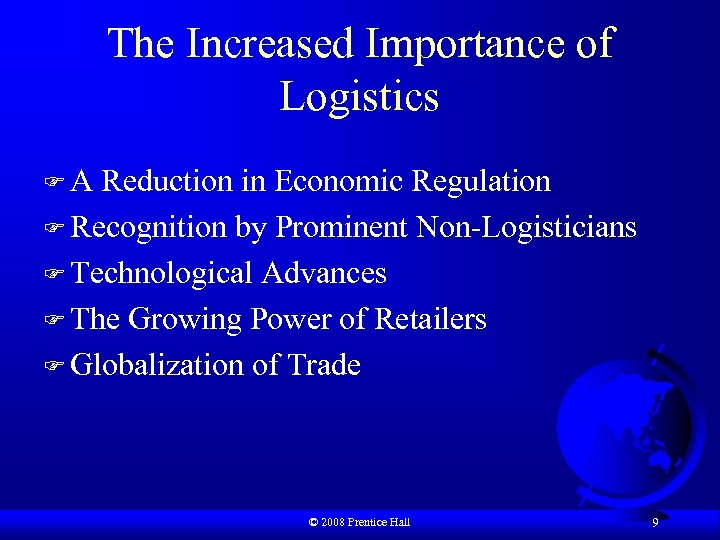 The Increased Importance of Logistics

☞ A Reduction in Economic Regulation
☞ Recognition by Prominent Non-Logisticians
☞ Technological Advances
☞ The Growing Power of Retailers
☞ Globalization of Trade

© 2008 Prentice Hall

9